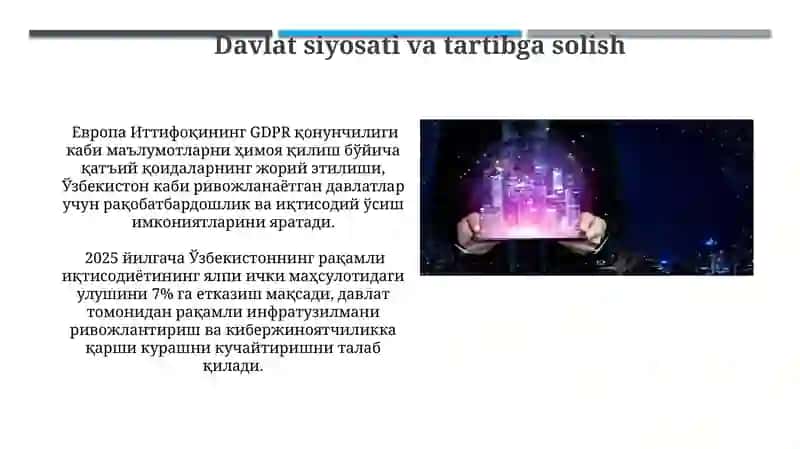 Davlat siyosati va tartibga solish

Европа Иттифоқининг GDPR қонунчилиги каби маълумотларни ҳимоя қилиш бўйича қатъий қоидаларнинг жорий этилиши, Ўзбекистон каби ривожланаётган давлатлар учун рақобатбардошлик ва иқтисодий ўсиш имкониятларини яратади.

2025 йилгача Ўзбекистоннинг рақамли иқтисодиётининг ялпи ички маҳсулотидаги улушини 7% га етказиш мақсади, давлат томонидан рақамли инфратузилмани ривожлантириш ва кибержиноятчиликка қарши курашни кучайтиришни талаб қилади.